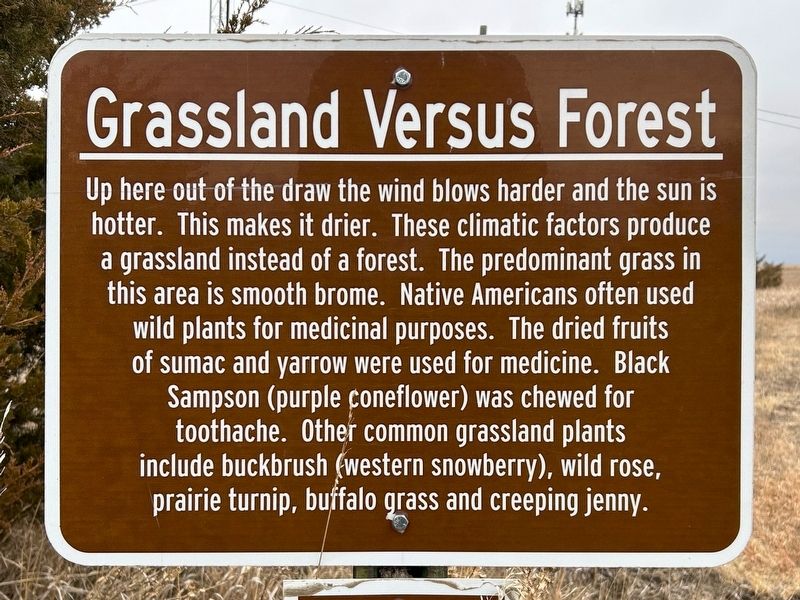 Grassland Versus Forest

Up here out of the draw the wind blows harder and the sun is hotter. This makes it drier. These climatic factors produce a grassland instead of a forest. The predominant grass in this area is smooth brome. Native Americans often used wild plants for medicinal purposes. The dried fruits of sumac and yarrow were used for medicine. Black Sampson (purple coneflower) was chewed for toothache. Other common grassland plants include buckbrush (western snowberry), wild rose, prairie turnip, buffalo grass and creeping jenny.